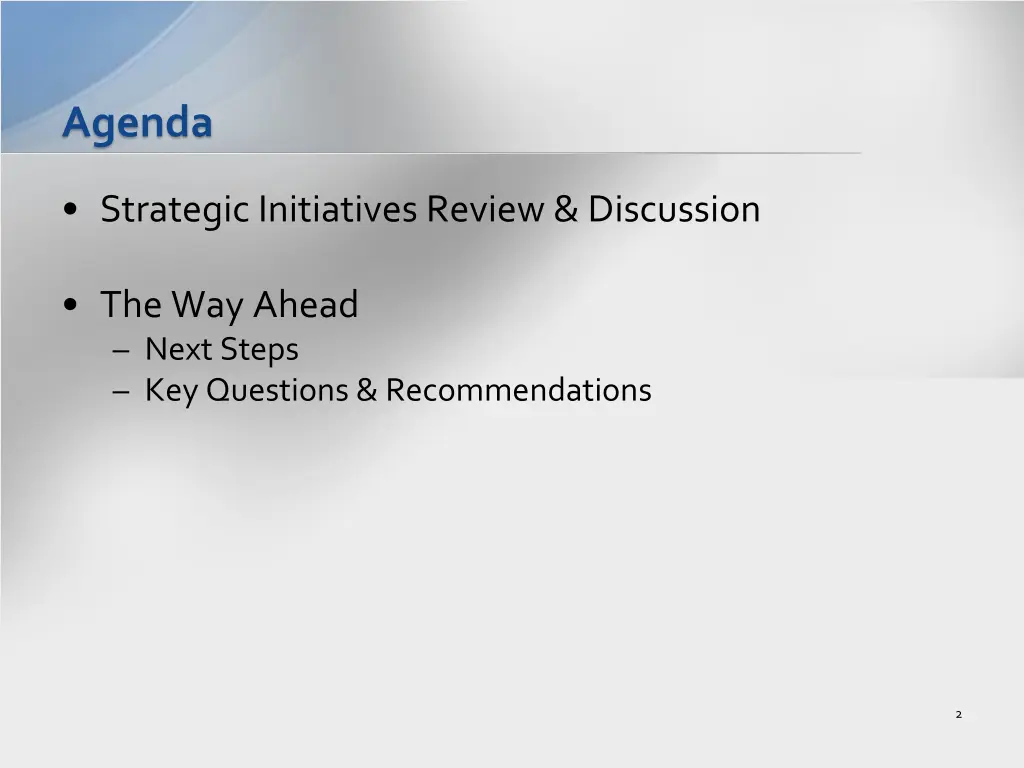 Agenda

• Strategic Initiatives Review & Discussion

• The Way Ahead
– Next Steps
– Key Questions & Recommendations

2